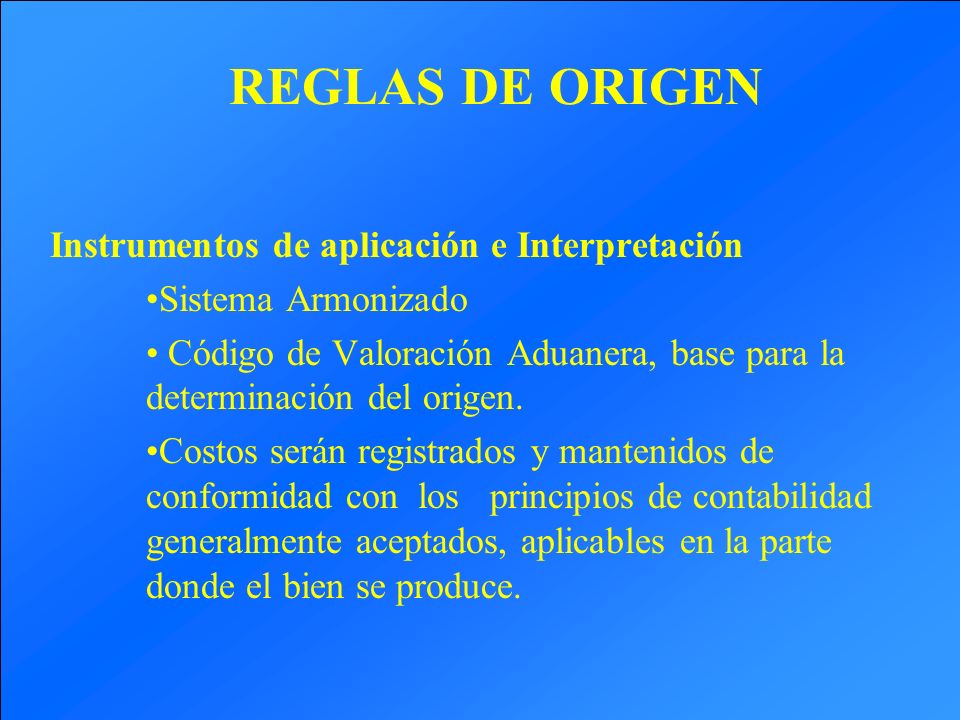 REGLAS DE ORIGEN

Instrumentos de aplicación e Interpretación

•Sistema Armonizado

• Código de Valoración Aduanera, base para la determinación del origen.

•Costos serán registrados y mantenidos de conformidad con los principios de contabilidad generalmente aceptados, aplicables en la parte donde el bien se produce.